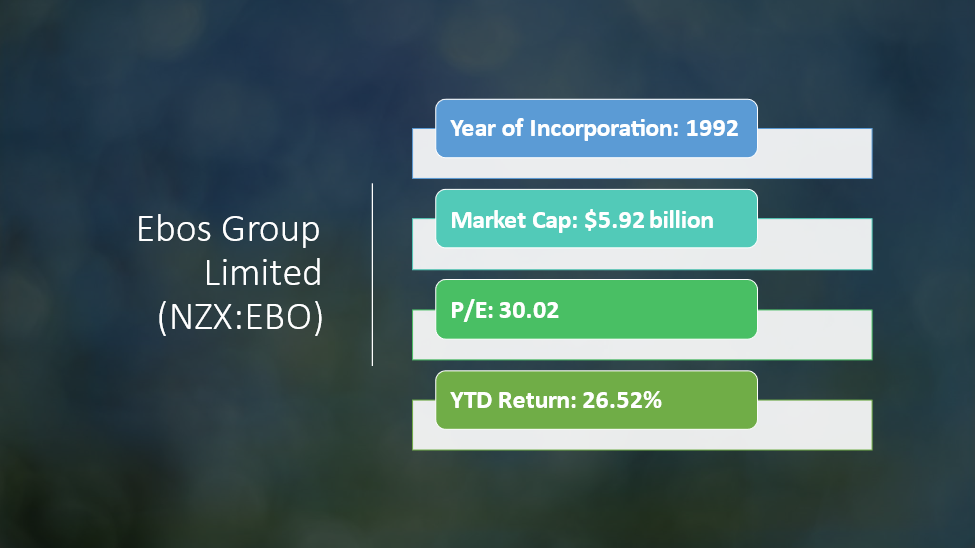 Ebos Group Limited (NZX:EBO)

Year of Incorporation: 1992

Market Cap: $5.92 billion

P/E: 30.02

YTD Return: 26.52%